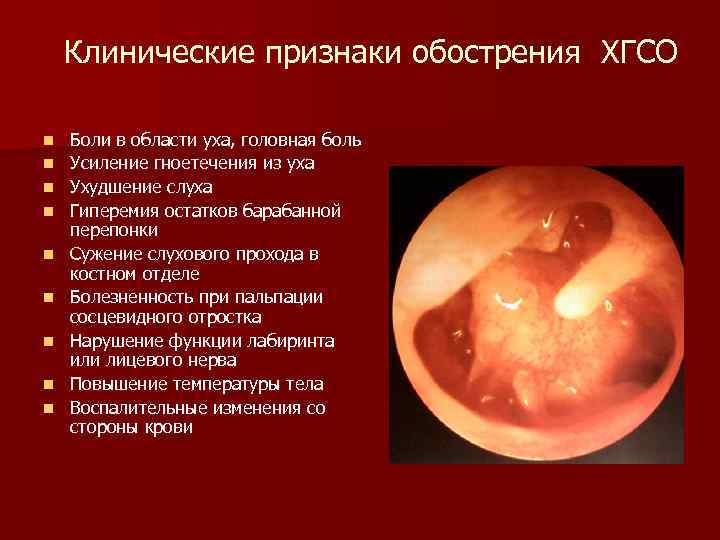 Клинические признаки обострения ХГСО

- Боли в области уха, головная боль
- Усиление гноетечения из уха
- Ухудшение слуха
- Гиперемия остатков барабанной перепонки
- Сужение слухового прохода в костном отделе
- Болезненность при пальпации сосцевидного отростка
- Нарушение функции лабиринта или лицевого нерва
- Повышение температуры тела
- Воспалительные изменения со стороны крови